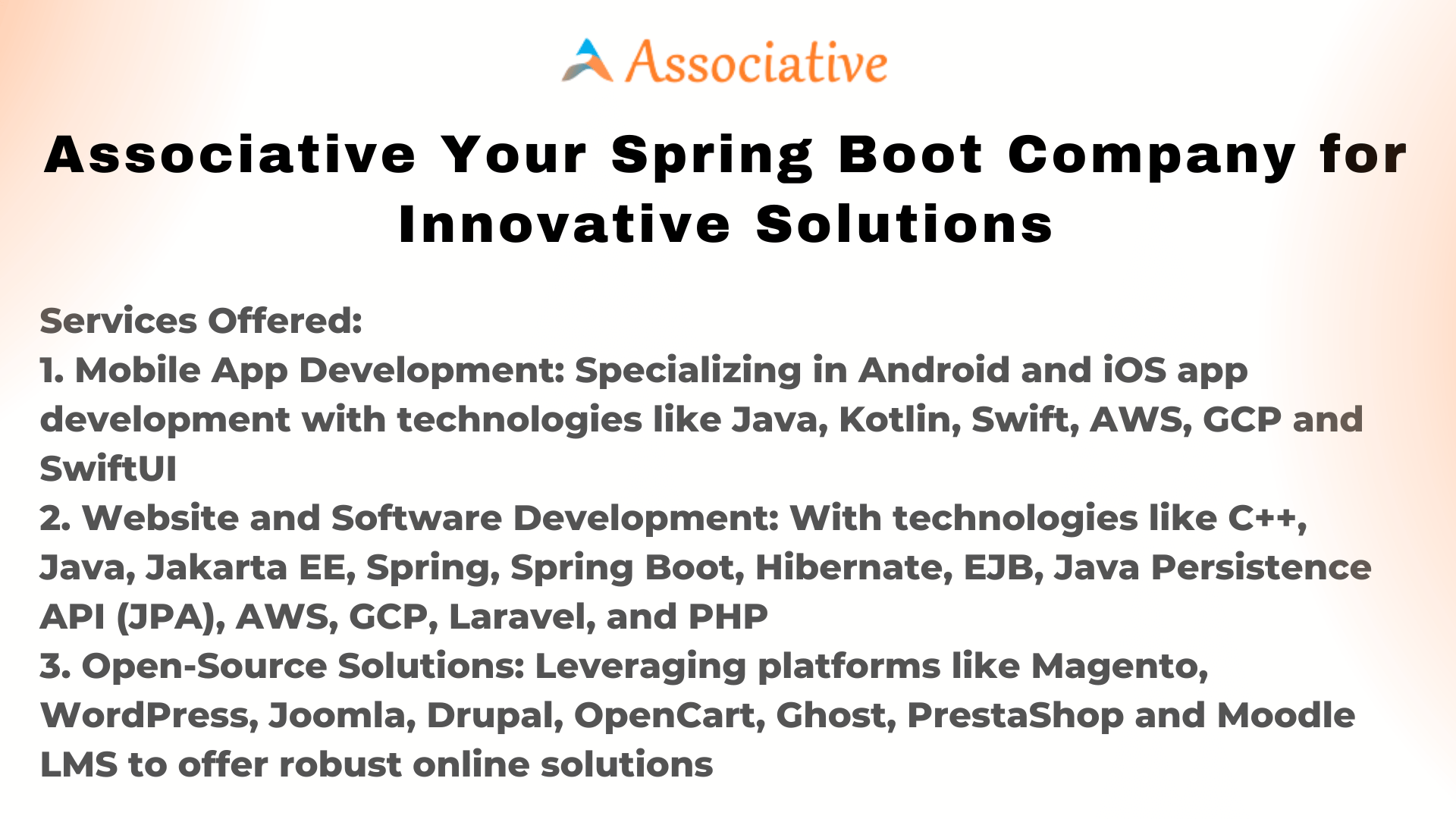 Associative

Associative Your Spring Boot Company for Innovative Solutions

Services Offered:
1. Mobile App Development: Specializing in Android and iOS app development with technologies like Java, Kotlin, Swift, AWS, GCP and SwiftUI
2. Website and Software Development: With technologies like C++, Java, Jakarta EE, Spring, Spring Boot, Hibernate, EJB, Java Persistence API (JPA), AWS, GCP, Laravel, and PHP
3. Open-Source Solutions: Leveraging platforms like Magento, WordPress, Joomla, Drupal, OpenCart, Ghost, PrestaShop and Moodle LMS to offer robust online solutions